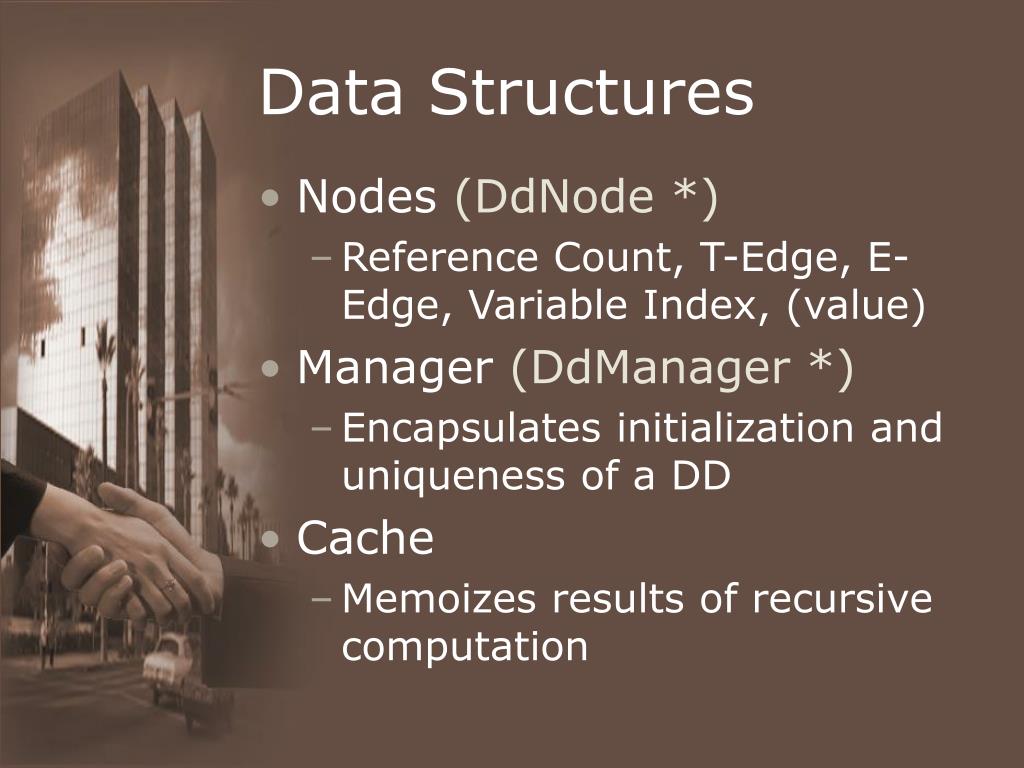 Data Structures

• Nodes (DdNode *)
  – Reference Count, T-Edge, E-Edge, Variable Index, (value)
• Manager (DdManager *)
  – Encapsulates initialization and uniqueness of a DD
• Cache
  – Memoizes results of recursive computation